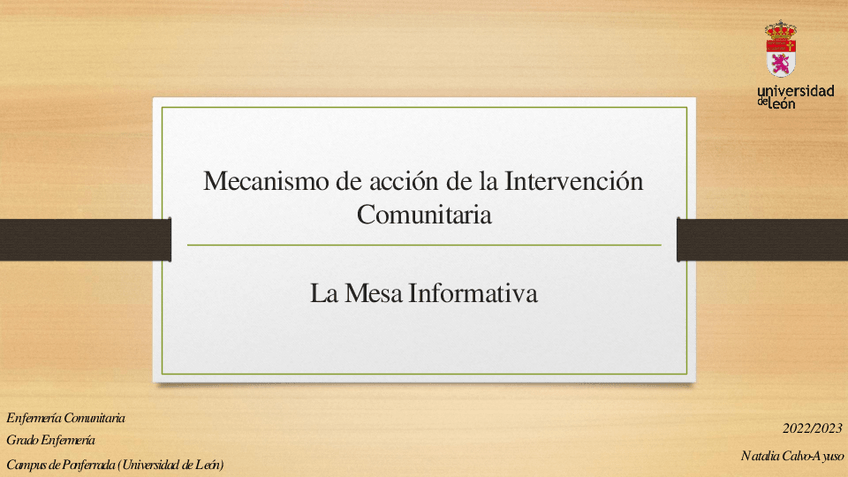 universidad de león

Mecanismo de acción de la Intervención Comunitaria

La Mesa Informativa

Enfermería Comunitaria
Grado Enfermería
Campus de Ponferrada (Universidad de León)

2022/2023
Natalia Calvo-Ayuso